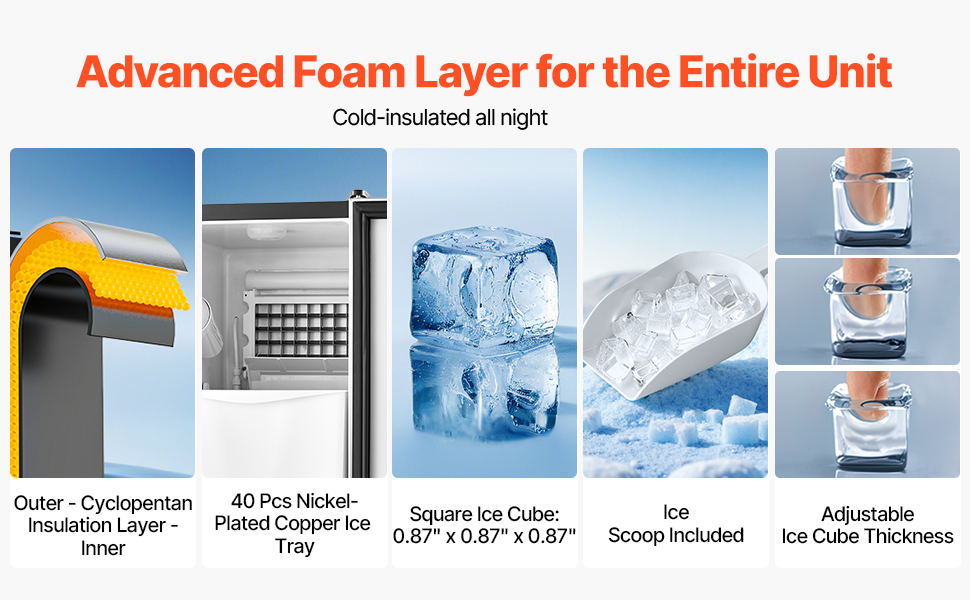 Advanced Foam Layer for the Entire Unit

Cold-insulated all night

Outer - Cyclopentan Insulation Layer - Inner

40 Pcs Nickel-Plated Copper Ice Tray

Square Ice Cube: 0.87" x 0.87" x 0.87"

Ice Scoop Included

Adjustable Ice Cube Thickness